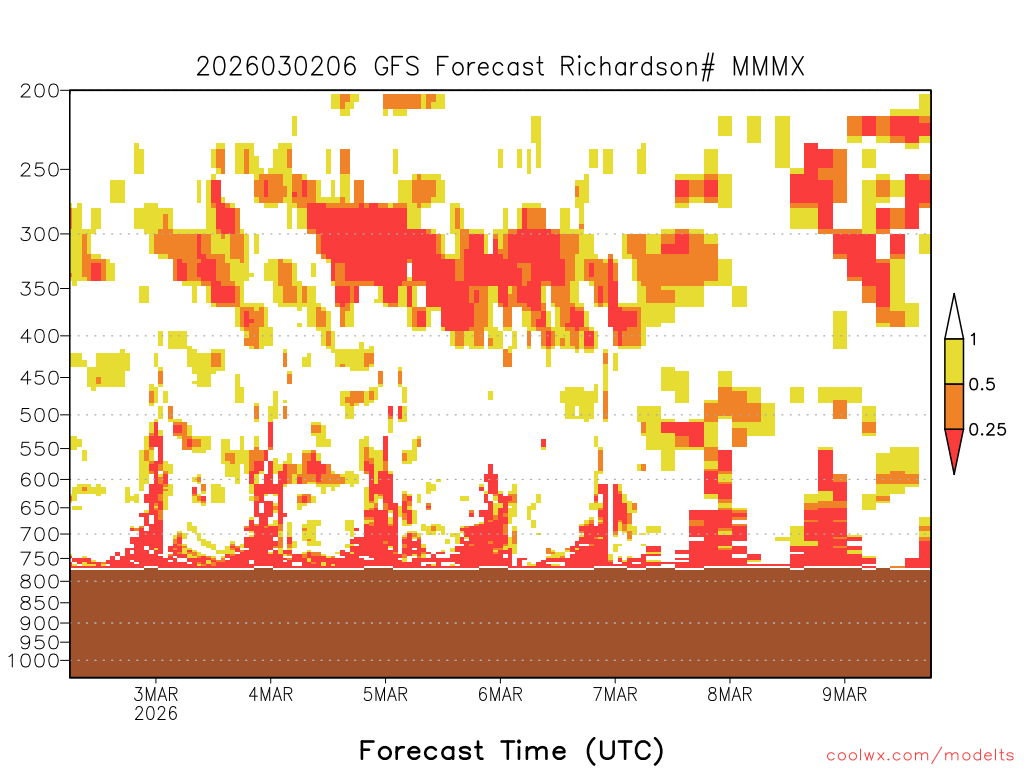 2026030206 GFS Forecast Richardson# MMMX

200
250
300
350
400
450
500
550
600
650
700
750
800
850
900
950
1000

1
0.5
0.25

3MAR
2026
4MAR
5MAR
6MAR
7MAR
8MAR
9MAR

Forecast Time (UTC)

coolwx.com/modelts